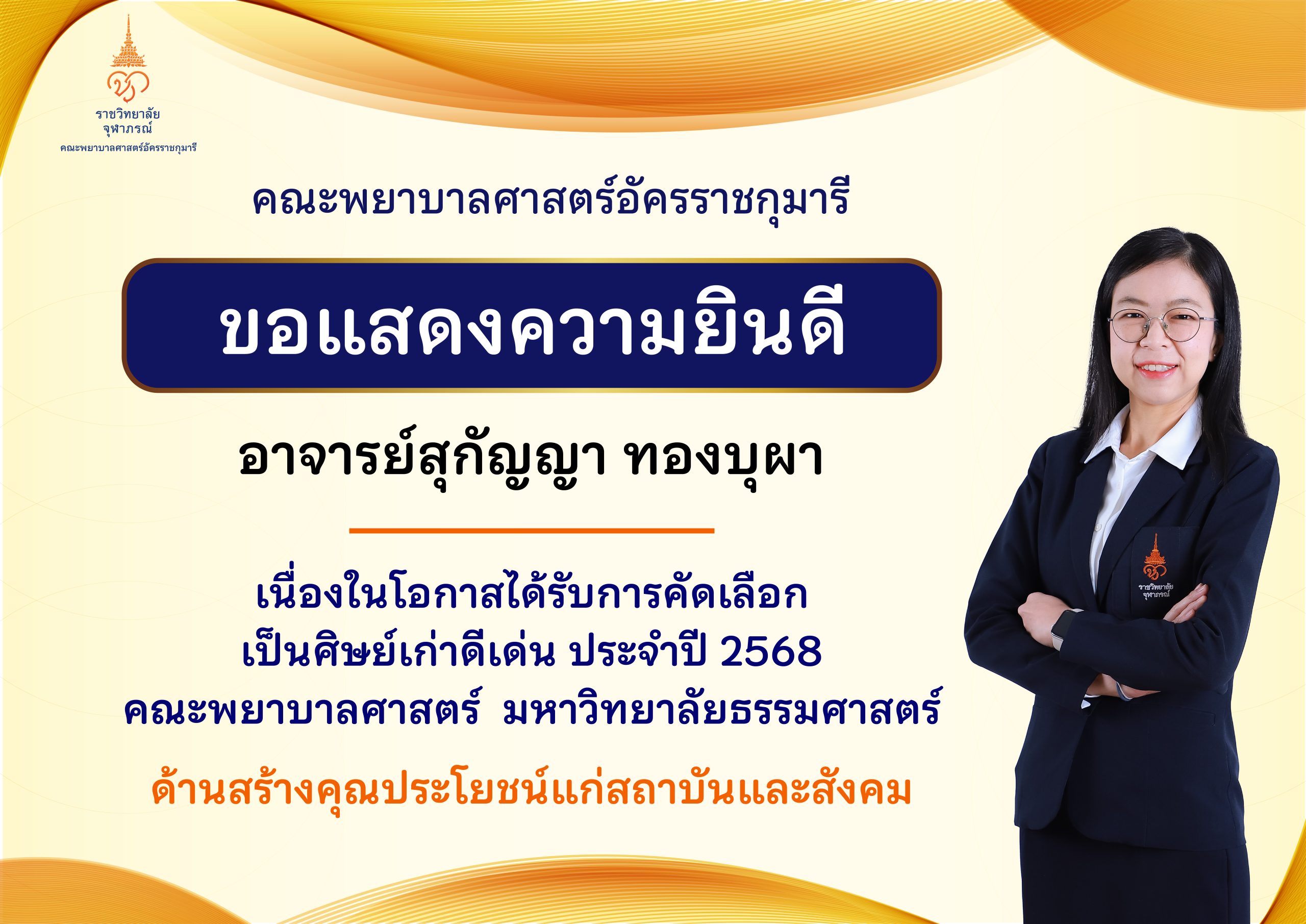 ราชวิทยาลัย
จุฬาภรณ์
คณะพยาบาลศาสตร์อัครราชกุมารี

คณะพยาบาลศาสตร์อัครราชกุมารี

ขอแสดงความยินดี

อาจารย์สุกัญญา ทองบุผา

เนื่องในโอกาสได้รับการคัดเลือก
เป็นศิษย์เก่าดีเด่น ประจำปี 2568
คณะพยาบาลศาสตร์ มหาวิทยาลัยธรรมศาสตร์

ด้านสร้างคุณประโยชน์แก่สถาบันและสังคม

ราชวิทยาลัย
จุฬาภรณ์